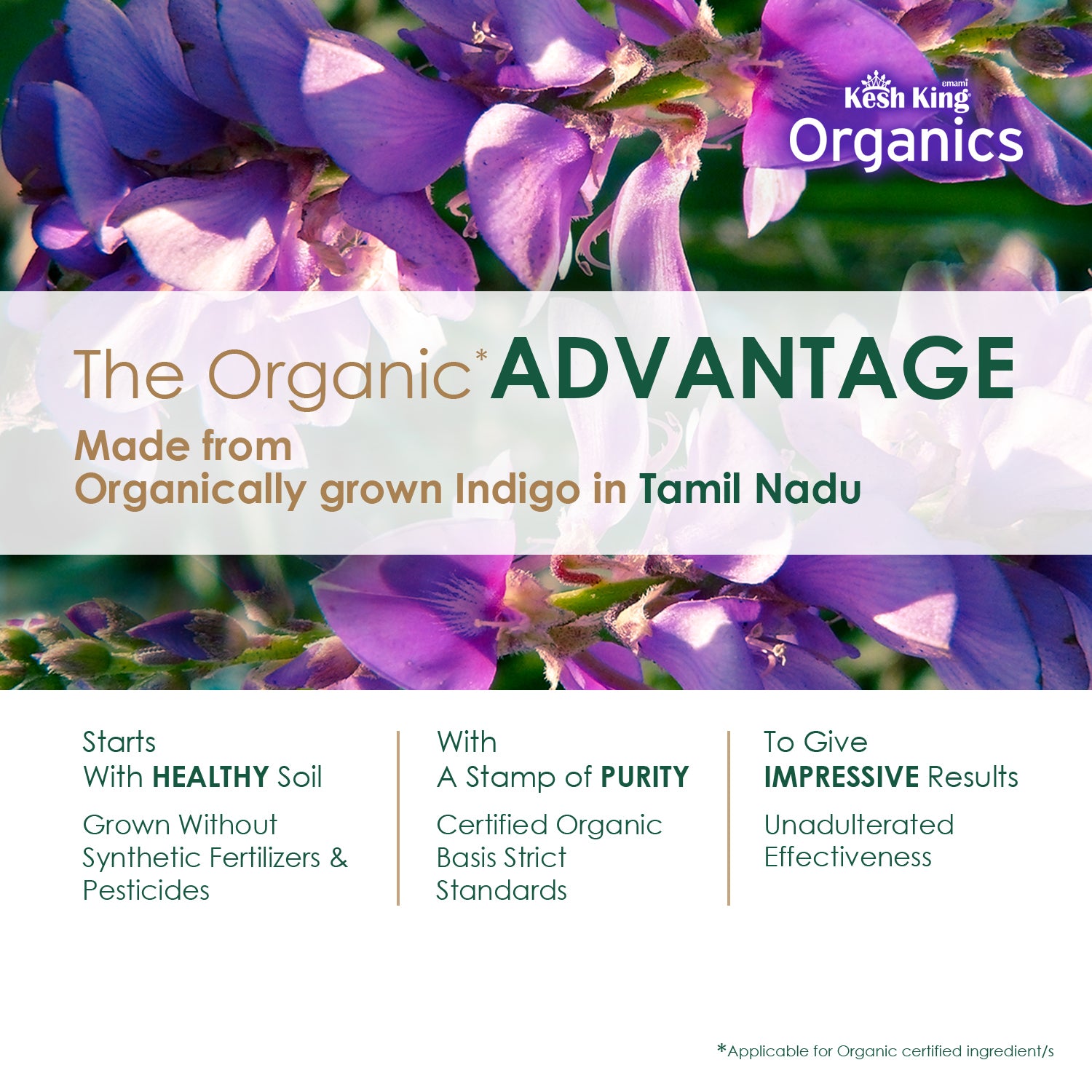 emami
Kesh King
Organics

The Organic* ADVANTAGE

Made from
Organically grown Indigo in Tamil Nadu

Starts
With HEALTHY Soil

Grown Without Synthetic Fertilizers & Pesticides

With
A Stamp of PURITY

Certified Organic Basis Strict Standards

To Give
IMPRESSIVE Results

Unadulterated Effectiveness

*Applicable for Organic certified ingredient/s